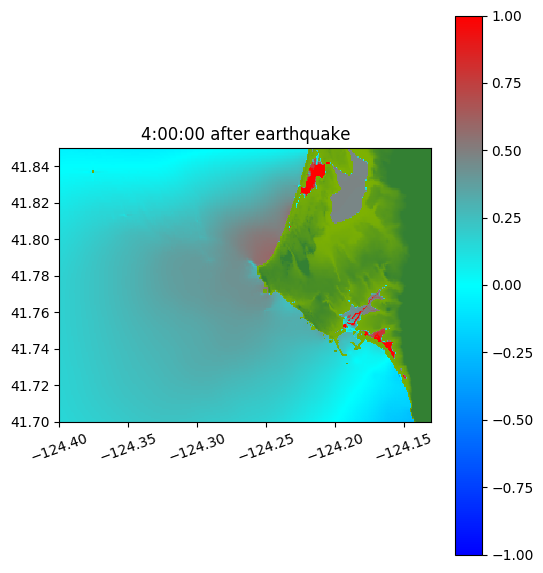 4:00:00 after earthquake

41.84
41.82
41.80
41.78
41.76
41.74
41.72
41.70

−124.40
−124.35
−124.30
−124.25
−124.20
−124.15

1.00
0.75
0.50
0.25
0.00
−0.25
−0.50
−0.75
−1.00